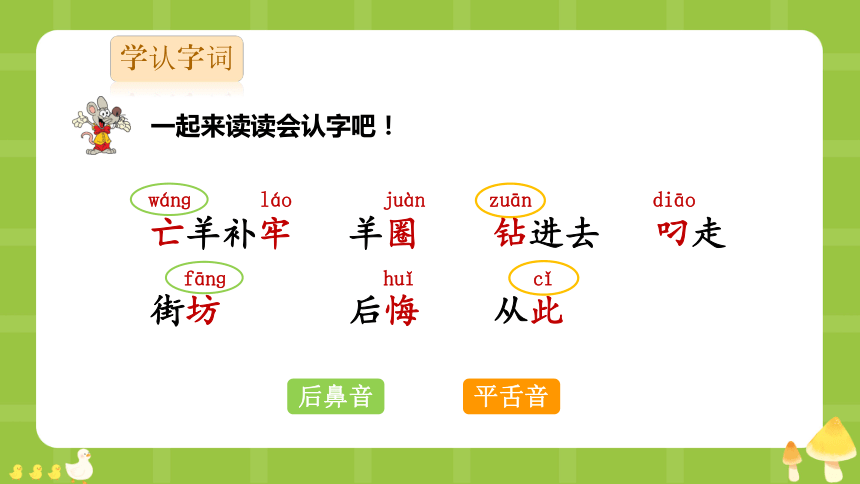 学认字词

一起来读读会认字吧！

wáng láo
亡羊补牢

juàn
羊圈

zuān
钻进去

diāo
叼走

fāng
街坊

huǐ
后悔

cǐ
从此

后鼻音

平舌音